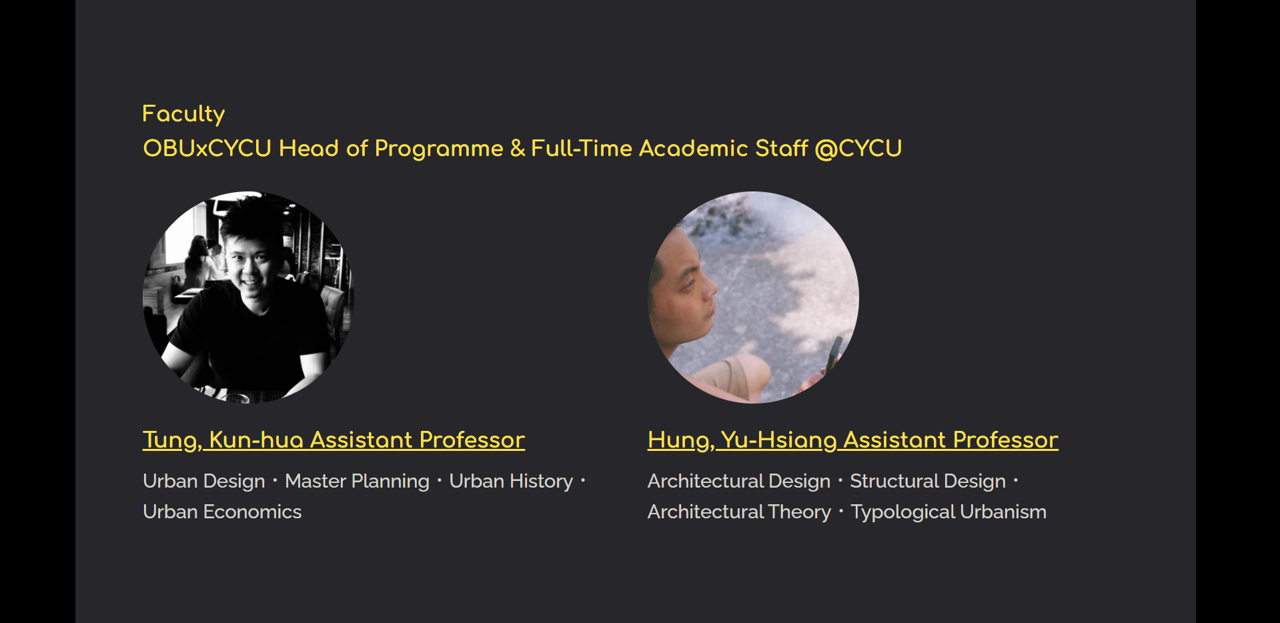 Faculty
OBUxCYCU Head of Programme & Full-Time Academic Staff @CYCU

Tung, Kun-hua Assistant Professor

Urban Design・Master Planning・Urban History・Urban Economics

Hung, Yu-Hsiang Assistant Professor

Architectural Design・Structural Design・Architectural Theory・Typological Urbanism